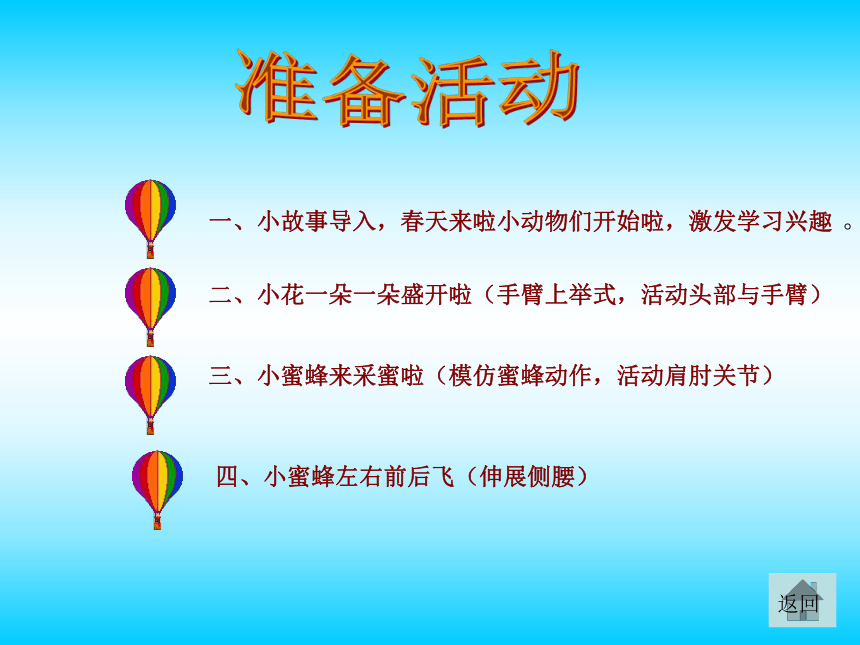 准备活动

一、小故事导入，春天来啦小动物们开始啦，激发学习兴趣 。

二、小花一朵一朵盛开啦（手臂上举式，活动头部与手臂）

三、小蜜蜂来采蜜啦（模仿蜜蜂动作，活动肩肘关节）

四、小蜜蜂左右前后飞（伸展侧腰）

返回